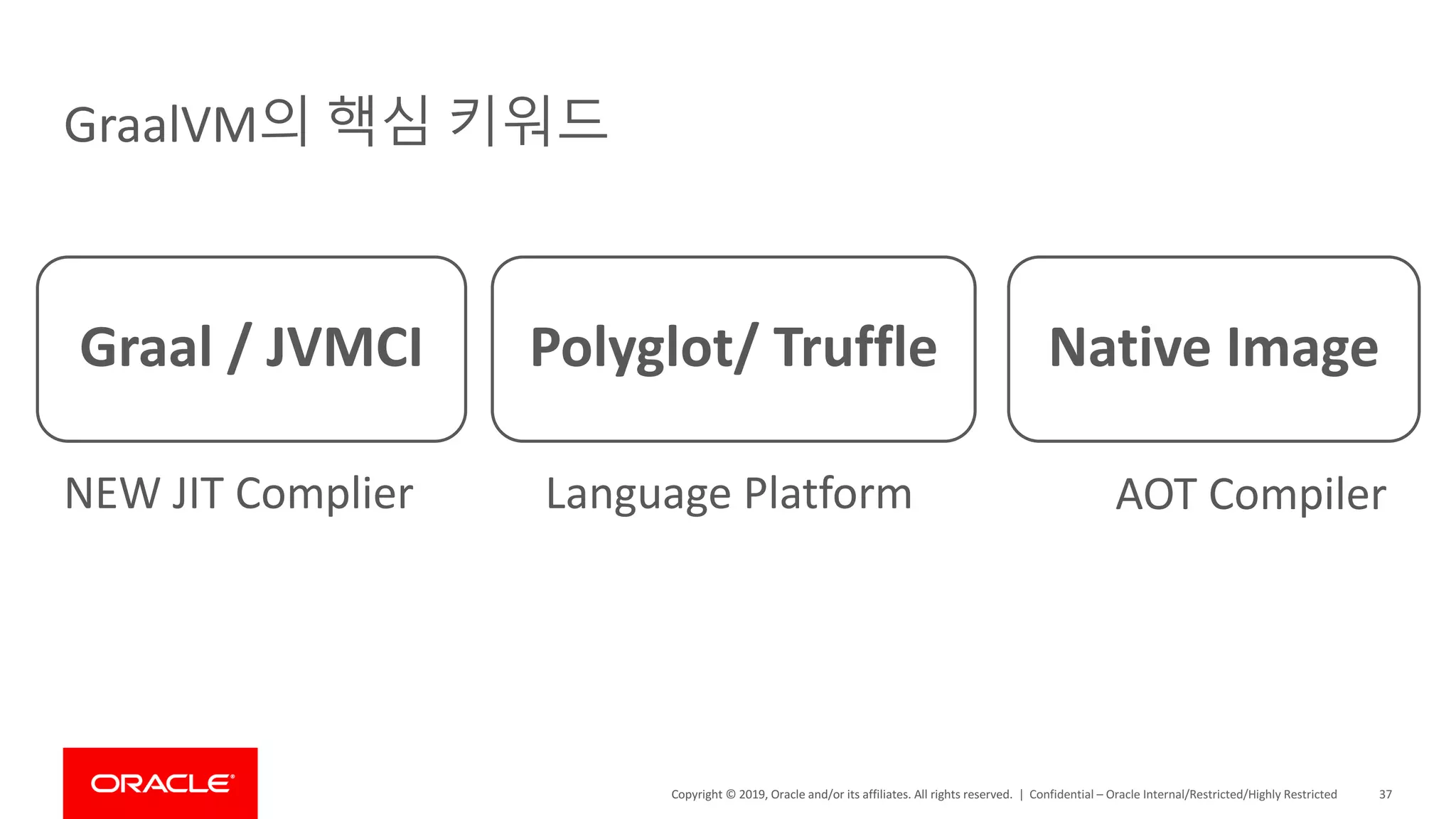 GraalVM의 핵심 키워드

Graal / JVMCI

Polyglot/ Truffle

Native Image

NEW JIT Complier

Language Platform

AOT Compiler

ORACLE

Copyright © 2019, Oracle and/or its affiliates. All rights reserved. | Confidential – Oracle Internal/Restricted/Highly Restricted 37